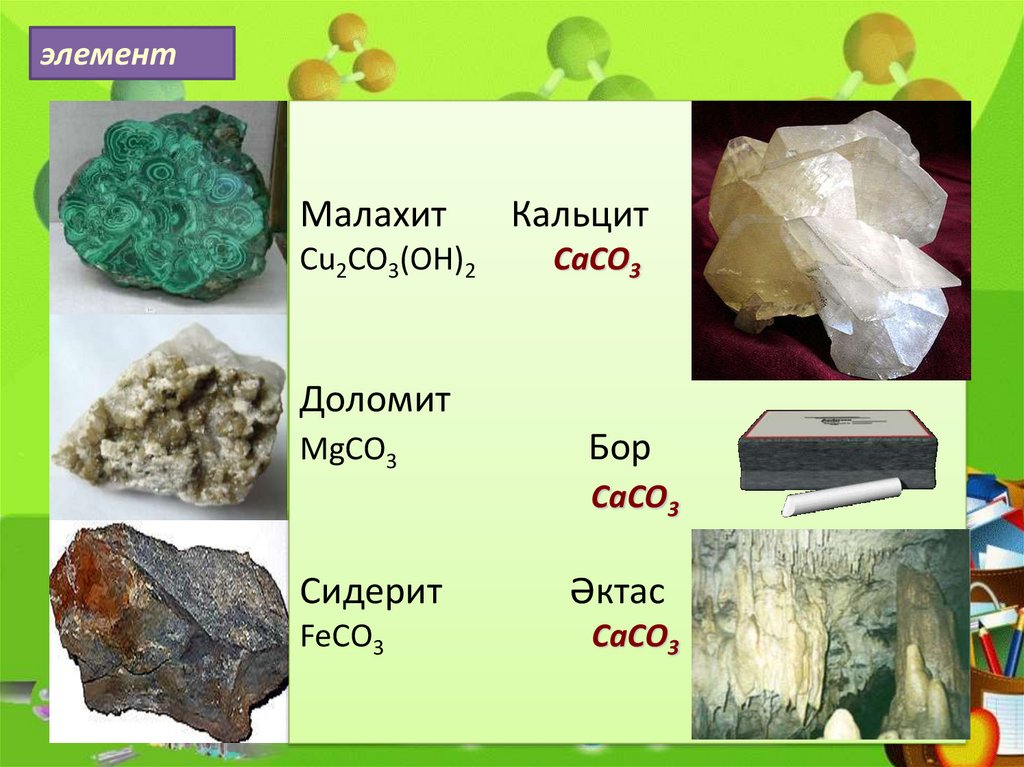 элемент

Малахит Кальцит
$Cu_2CO_3(OH)_2$ $CaCO_3$

Доломит
$MgCO_3$ Бор
$CaCO_3$

Сидерит Әктас
$FeCO_3$ $CaCO_3$